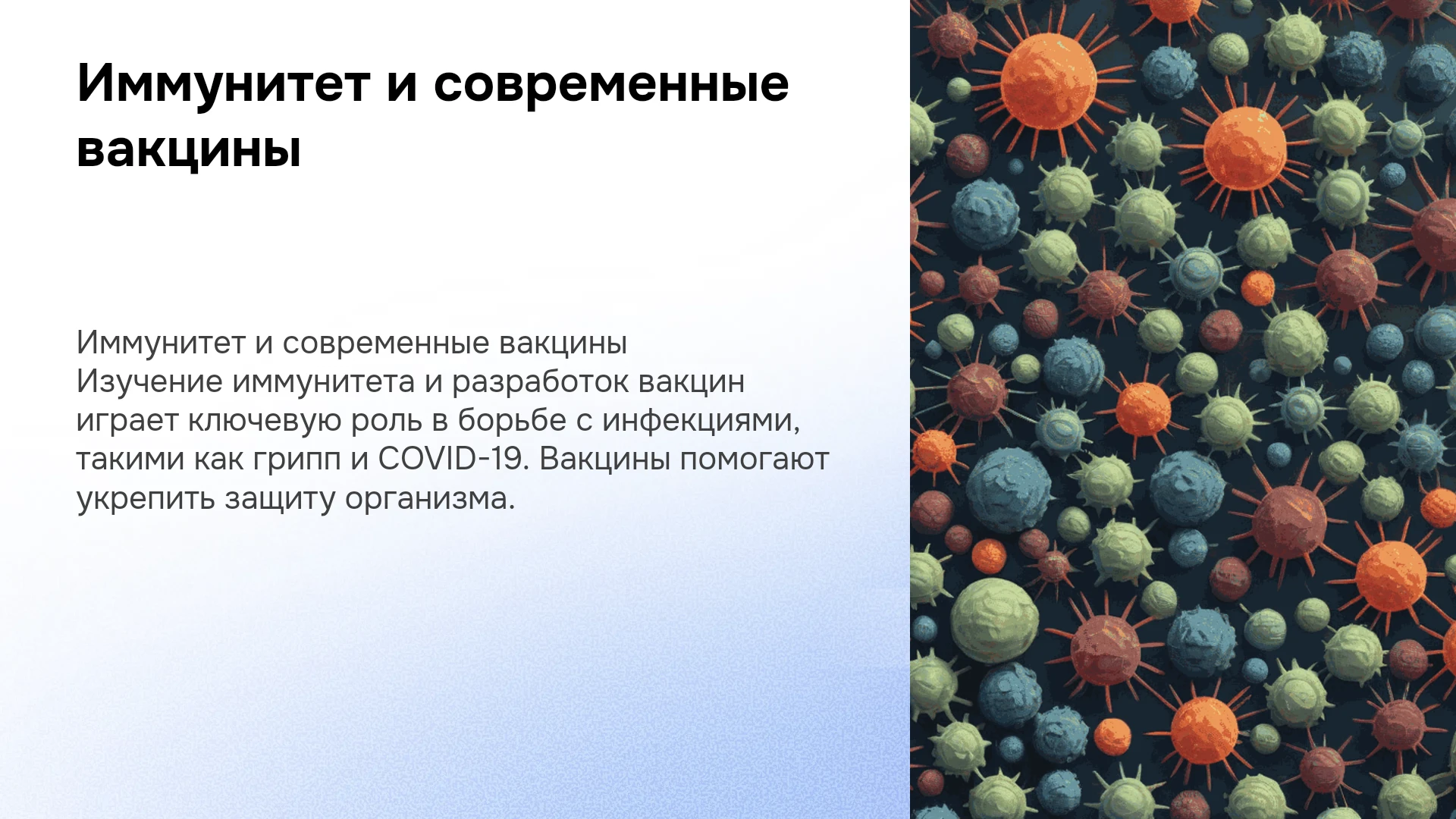 Иммунитет и современные вакцины

Иммунитет и современные вакцины
Изучение иммунитета и разработок вакцин играет ключевую роль в борьбе с инфекциями, такими как грипп и COVID-19. Вакцины помогают укрепить защиту организма.